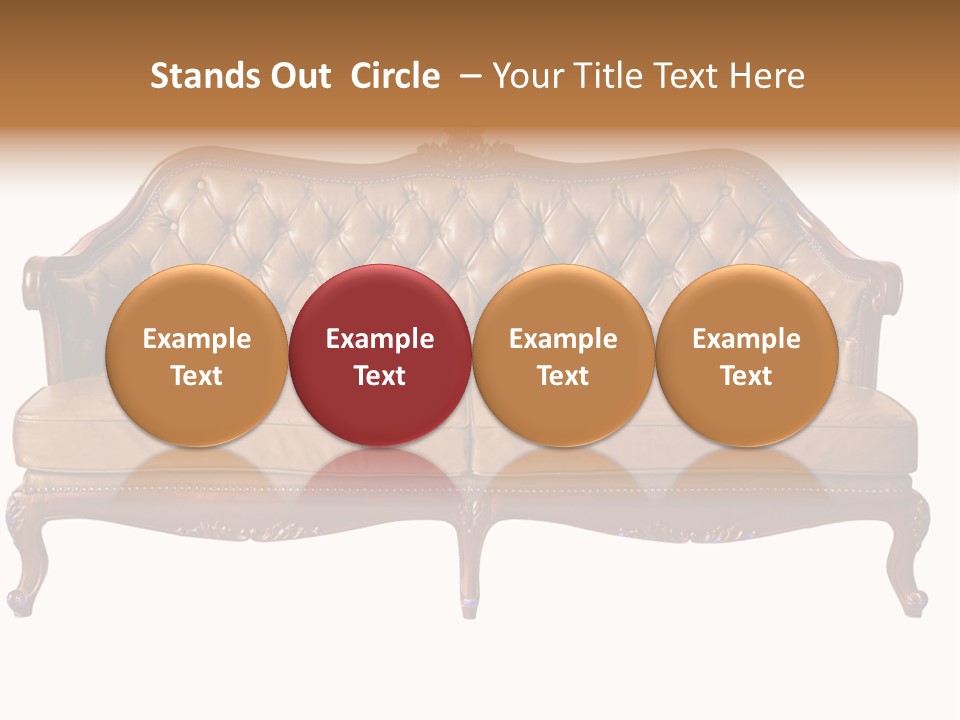 Stands Out  Circle  – Your Title Text Here

Example Text

Example Text

Example Text

Example Text